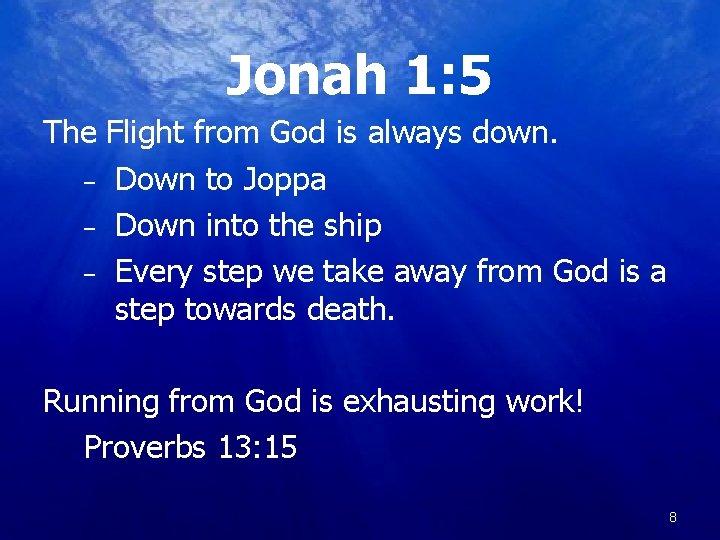 Jonah 1:5

The Flight from God is always down.

– Down to Joppa
– Down into the ship
– Every step we take away from God is a step towards death.

Running from God is exhausting work!

Proverbs 13:15

8